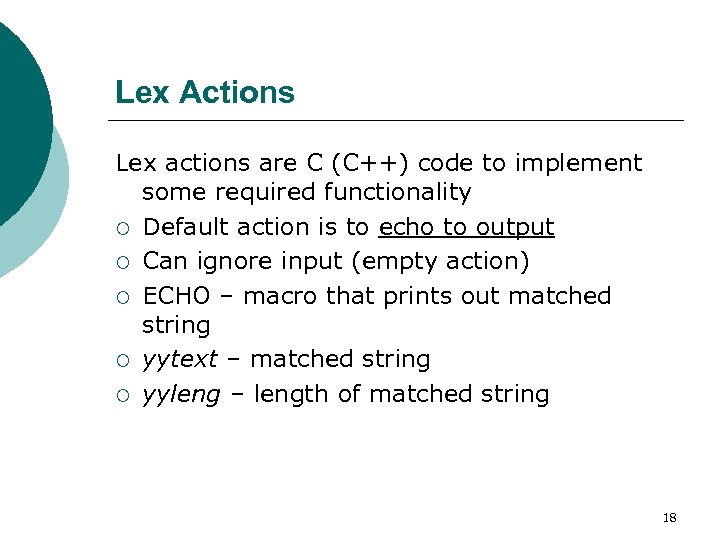 Lex Actions

Lex actions are C (C++) code to implement some required functionality

○ Default action is to echo to output
○ Can ignore input (empty action)
○ ECHO – macro that prints out matched string
○ yytext – matched string
○ yyleng – length of matched string

18